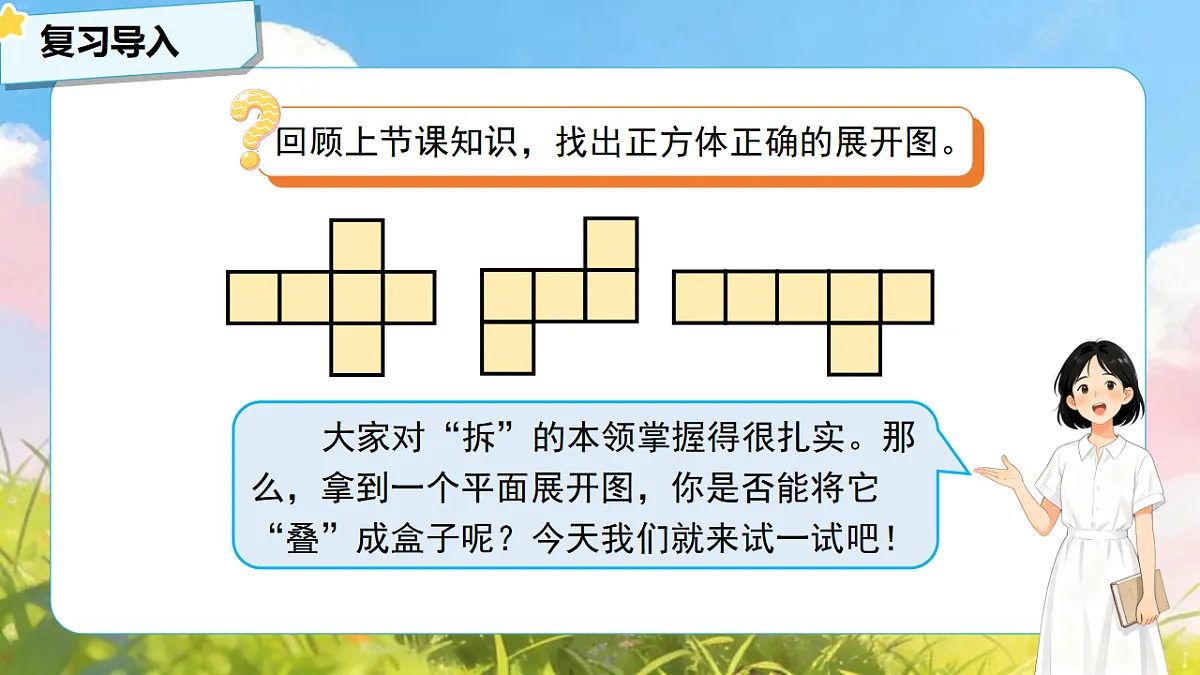 复习导入

回顾上节课知识，找出正方体正确的展开图。

大家对“拆”的本领掌握得很扎实。那么，拿到一个平面展开图，你是否能将它“叠”成盒子呢？今天我们就来试一试吧！